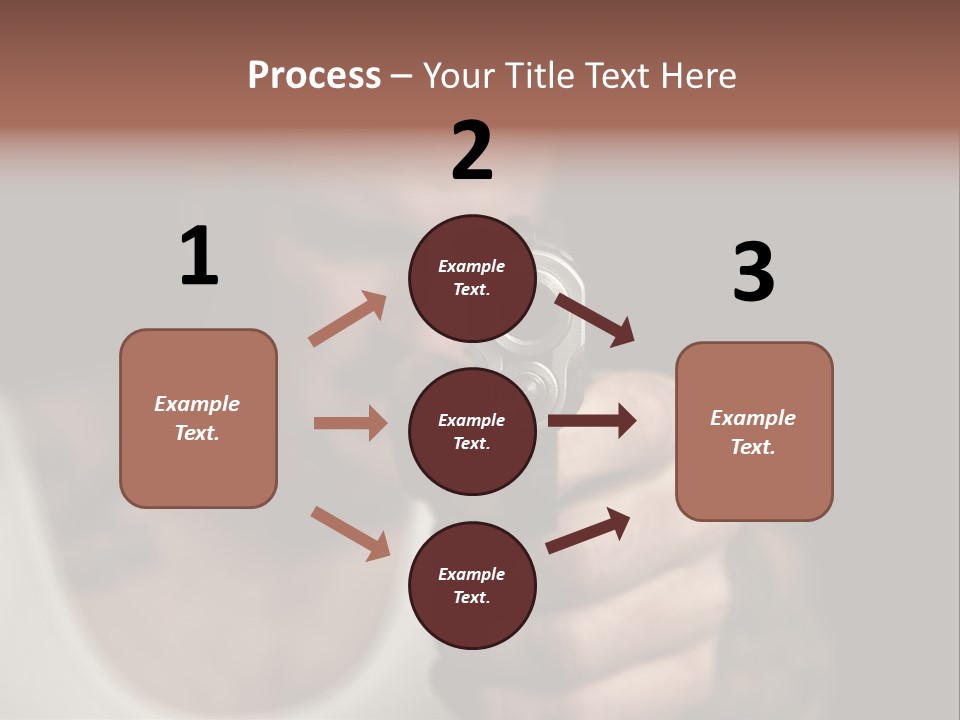 Process – Your Title Text Here

1

Example Text.

2

Example Text.

Example Text.

Example Text.

3

Example Text.